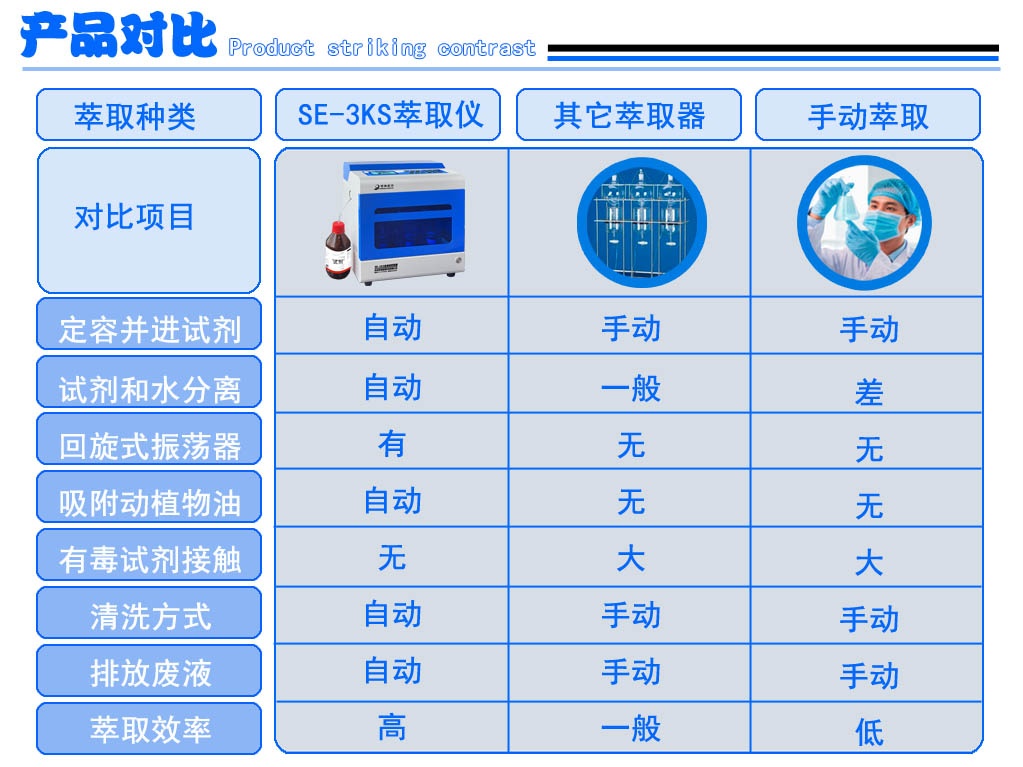 产品对比 Product striking contrast

| 萃取种类 | SE-3KS萃取仪 | 其它萃取器 | 手动萃取 |
|---|---|---|---|
| 对比项目 | | | |
| 定容并进试剂 | 自动 | 手动 | 手动 |
| 试剂和水分离 | 自动 | 一般 | 差 |
| 回旋式振荡器 | 有 | 无 | 无 |
| 吸附动植物油 | 自动 | 无 | 无 |
| 有毒试剂接触 | 无 | 大 | 大 |
| 清洗方式 | 自动 | 手动 | 手动 |
| 排放废液 | 自动 | 手动 | 手动 |
| 萃取效率 | 高 | 一般 | 低 |